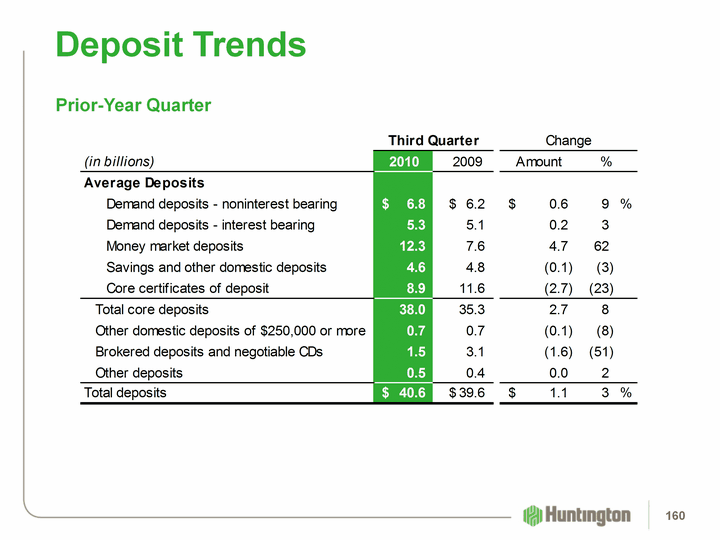 Deposit Trends

Prior-Year Quarter

| | Third Quarter | | Change | |
|---|---|---|---|---|
| (in billions) | 2010 | 2009 | Amount | % |
| Average Deposits | | | | |
| Demand deposits - noninterest bearing | \$ 6.8 | \$ 6.2 | \$ 0.6 | 9 % |
| Demand deposits - interest bearing | 5.3 | 5.1 | 0.2 | 3 |
| Money market deposits | 12.3 | 7.6 | 4.7 | 62 |
| Savings and other domestic deposits | 4.6 | 4.8 | (0.1) | (3) |
| Core certificates of deposit | 8.9 | 11.6 | (2.7) | (23) |
| Total core deposits | 38.0 | 35.3 | 2.7 | 8 |
| Other domestic deposits of \$250,000 or more | 0.7 | 0.7 | (0.1) | (8) |
| Brokered deposits and negotiable CDs | 1.5 | 3.1 | (1.6) | (51) |
| Other deposits | 0.5 | 0.4 | 0.0 | 2 |
| Total deposits | \$ 40.6 | \$ 39.6 | \$ 1.1 | 3 % |

Huntington

160